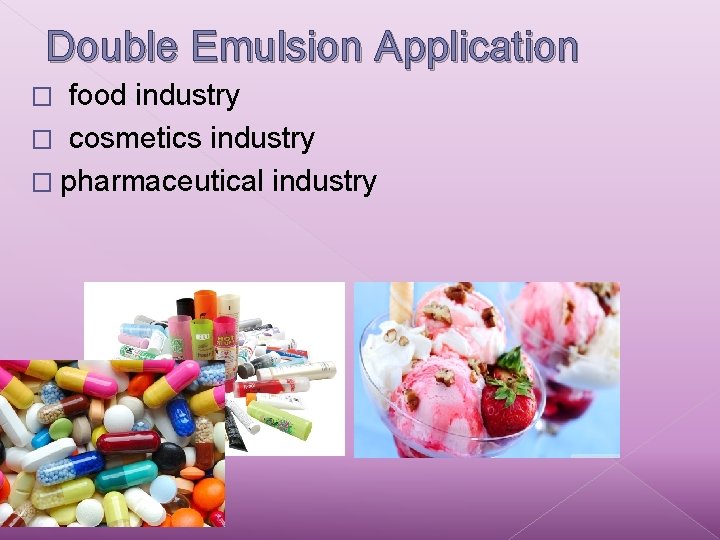 Double Emulsion Application

□ food industry
□ cosmetics industry
□ pharmaceutical industry